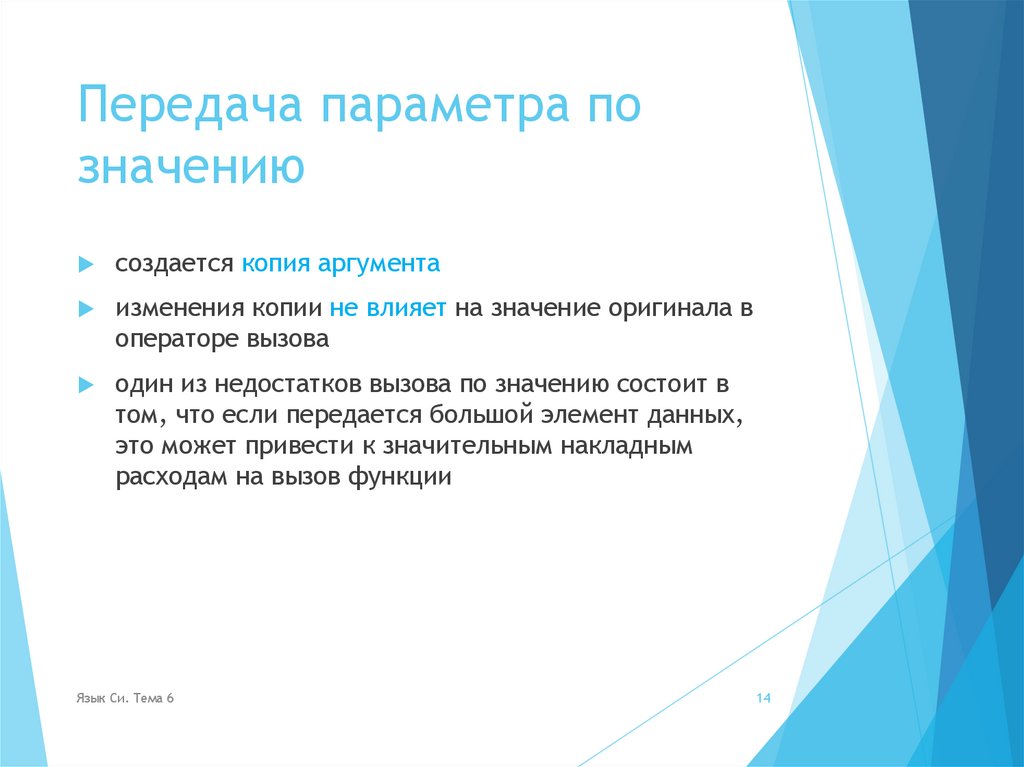 Передача параметра по значению

создается копия аргумента

изменения копии не влияет на значение оригинала в операторе вызова

один из недостатков вызова по значению состоит в том, что если передается большой элемент данных, это может привести к значительным накладным расходам на вызов функции

Язык Си. Тема 6

14